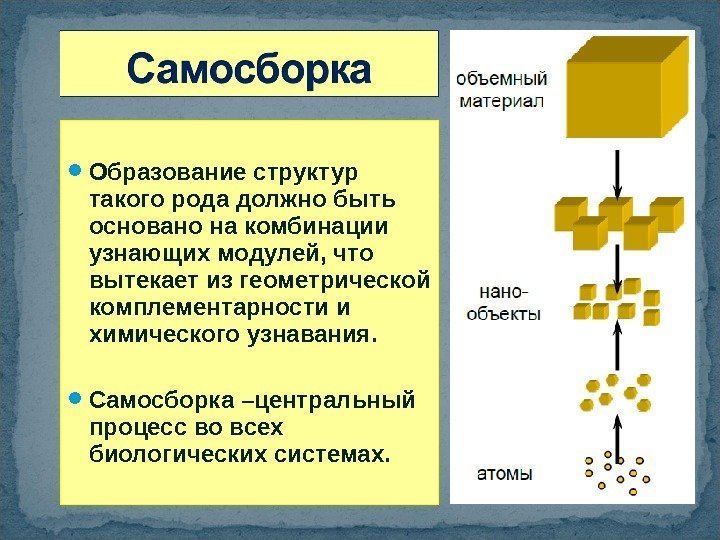 Самосборка

Образование структур такого рода должно быть основано на комбинации узнающих модулей, что вытекает из геометрической комплементарности и химического узнавания.

Самосборка –центральный процесс во всех биологических системах.

объемный материал

нано-объекты

атомы